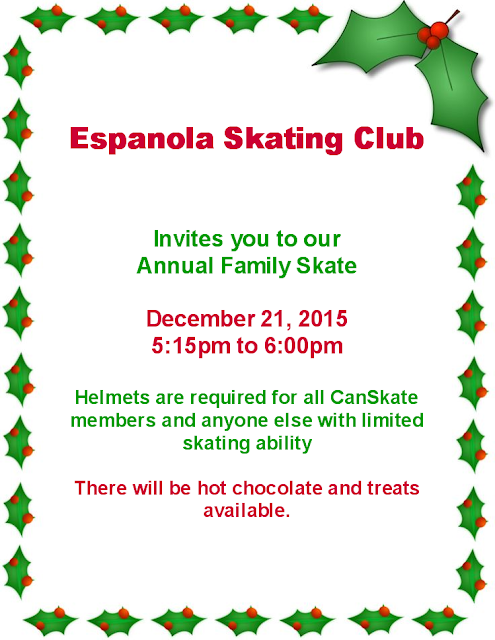 Espanola Skating Club

Invites you to our
Annual Family Skate

December 21, 2015
5:15pm to 6:00pm

Helmets are required for all CanSkate members and anyone else with limited skating ability

There will be hot chocolate and treats available.